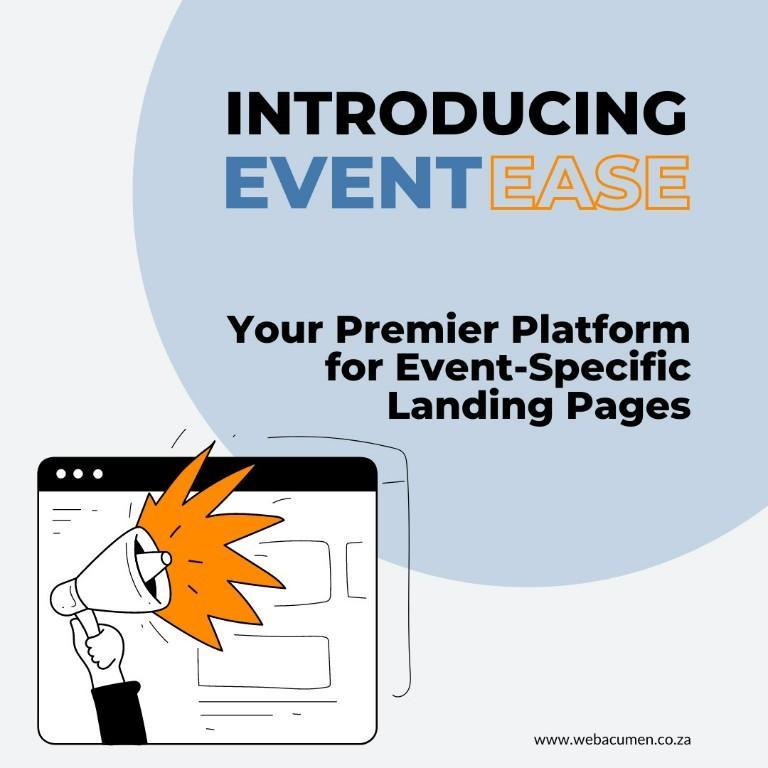 INTRODUCING
EVENTEASE

Your Premier Platform for Event-Specific Landing Pages

www.webacumen.co.za